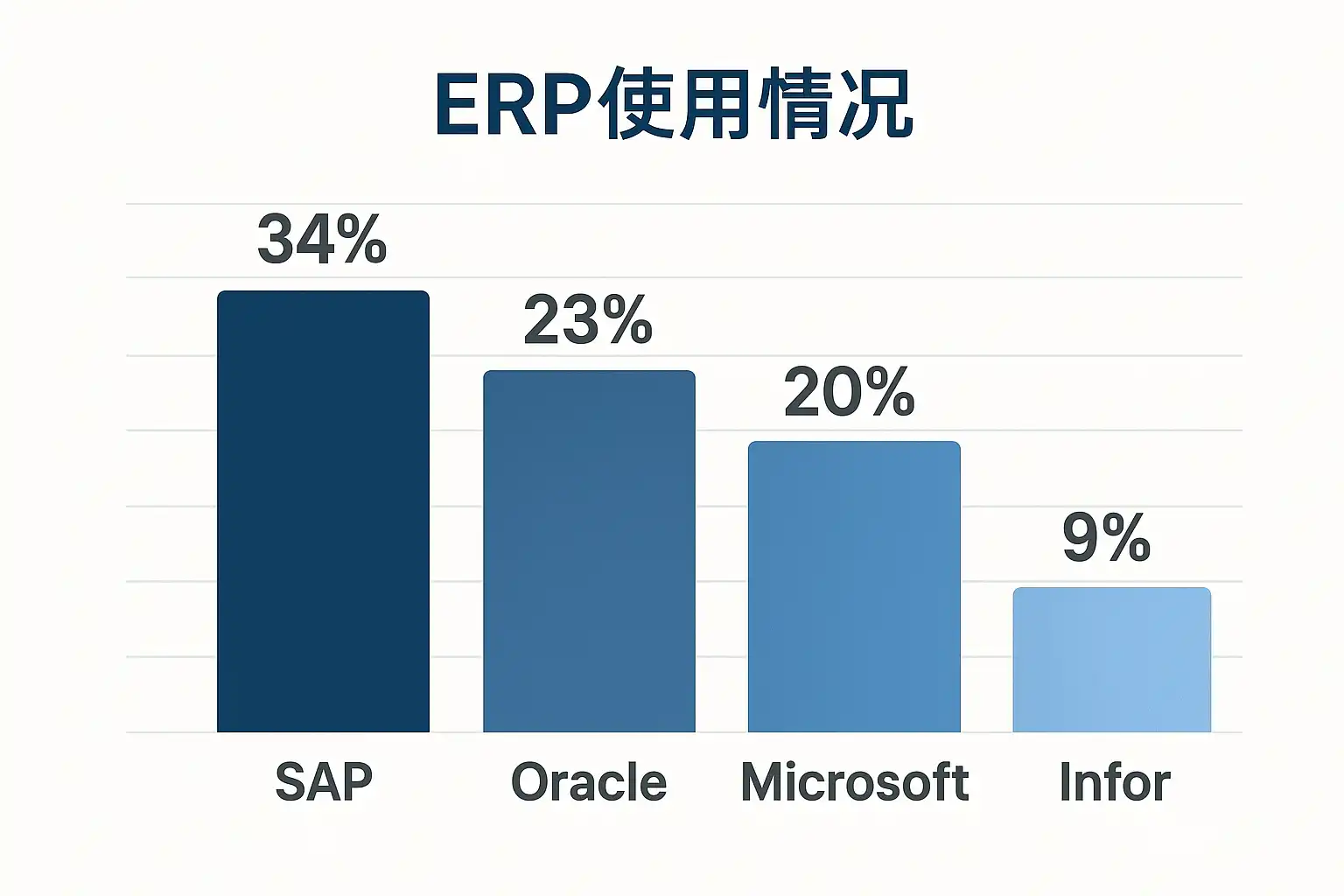 ERP使用情况

34%
23%
20%
9%

SAP
Oracle
Microsoft
Infor